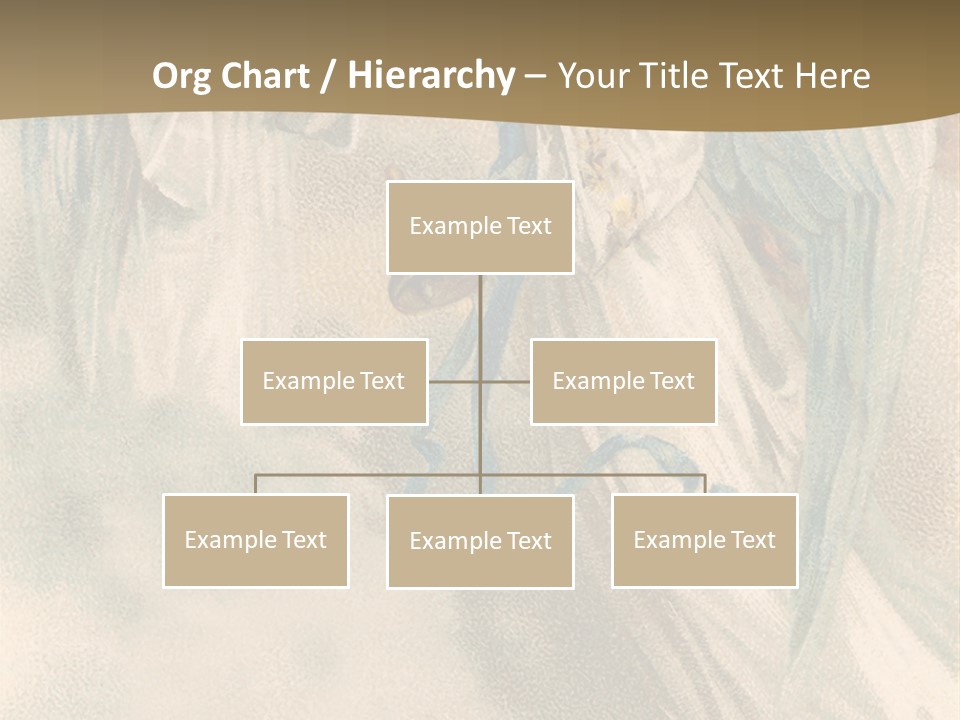 Org Chart / Hierarchy – Your Title Text Here

Example Text

Example Text

Example Text

Example Text

Example Text

Example Text